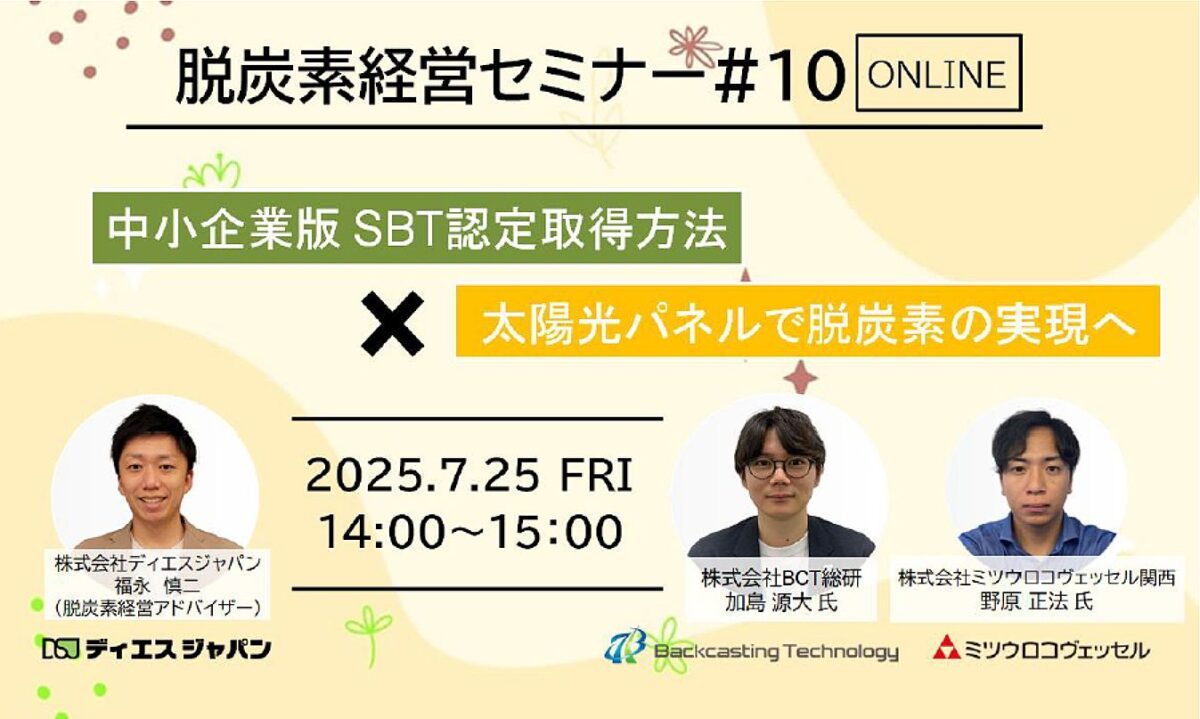 脱炭素経営セミナー#10 ONLINE

中小企業版 SBT認定取得方法

×

太陽光パネルで脱炭素の実現へ

2025.7.25 FRI
14:00～15:00

株式会社ディエスジャパン
福永 慎二
（脱炭素経営アドバイザー）

ディエスジャパン

株式会社BCT総研
加島 源大 氏

Backcasting Technology

株式会社ミツウロコヴェッセル関西
野原 正法 氏

ミツウロコヴェッセル